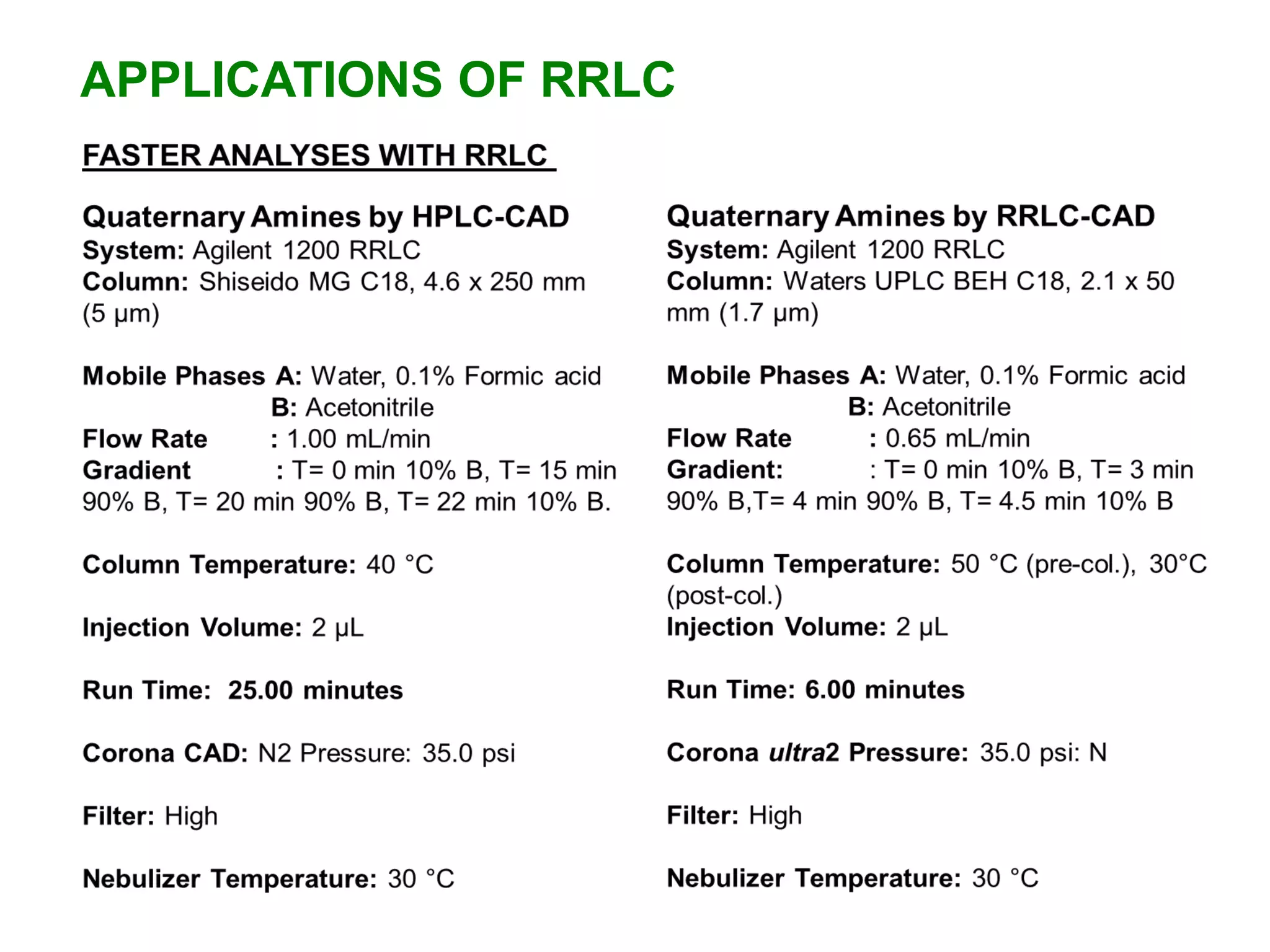 APPLICATIONS OF RRLC

FASTER ANALYSES WITH RRLC

Quaternary Amines by HPLC-CAD
System: Agilent 1200 RRLC
Column: Shiseido MG C18, 4.6 x 250 mm (5 µm)

Mobile Phases A: Water, 0.1% Formic acid
B: Acetonitrile
Flow Rate : 1.00 mL/min
Gradient : T= 0 min 10% B, T= 15 min 90% B, T= 20 min 90% B, T= 22 min 10% B.

Column Temperature: 40 °C

Injection Volume: 2 µL

Run Time: 25.00 minutes

Corona CAD: N2 Pressure: 35.0 psi

Filter: High

Nebulizer Temperature: 30 °C

Quaternary Amines by RRLC-CAD
System: Agilent 1200 RRLC
Column: Waters UPLC BEH C18, 2.1 x 50 mm (1.7 µm)

Mobile Phases A: Water, 0.1% Formic acid
B: Acetonitrile
Flow Rate : 0.65 mL/min
Gradient: : T= 0 min 10% B, T= 3 min 90% B,T= 4 min 90% B, T= 4.5 min 10% B

Column Temperature: 50 °C (pre-col.), 30°C (post-col.)
Injection Volume: 2 µL

Run Time: 6.00 minutes

Corona ultra2 Pressure: 35.0 psi: N

Filter: High

Nebulizer Temperature: 30 °C